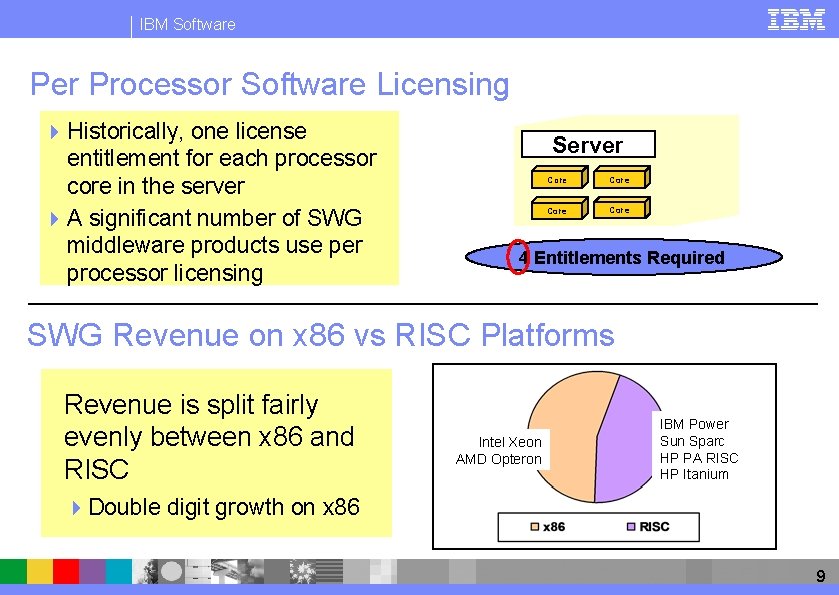 IBM Software

IBM

Per Processor Software Licensing

Historically, one license entitlement for each processor core in the server

A significant number of SWG middleware products use per processor licensing

Server

Core

Core

Core

Core

4 Entitlements Required

SWG Revenue on x86 vs RISC Platforms

Revenue is split fairly evenly between x86 and RISC

Double digit growth on x86

Intel Xeon
AMD Opteron

IBM Power
Sun Sparc
HP PA RISC
HP Itanium

x86

RISC

9